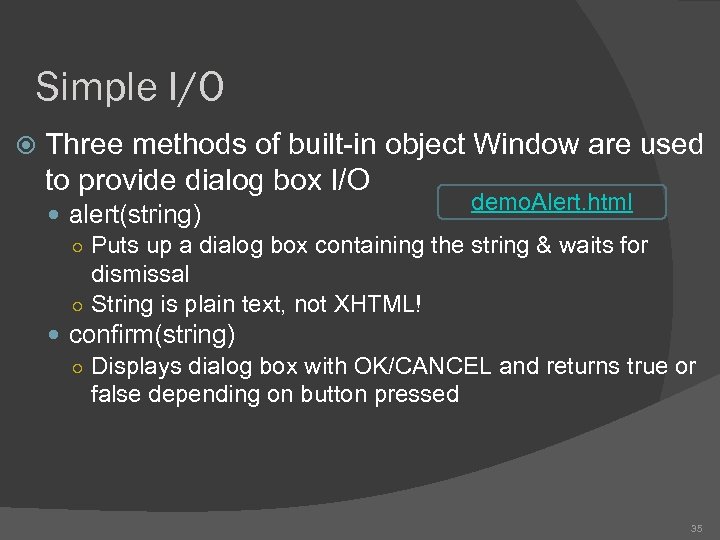 Simple I/O

Three methods of built-in object Window are used to provide dialog box I/O

demoAlert.html

alert(string)

Puts up a dialog box containing the string & waits for dismissal

String is plain text, not XHTML!

confirm(string)

Displays dialog box with OK/CANCEL and returns true or false depending on button pressed

35